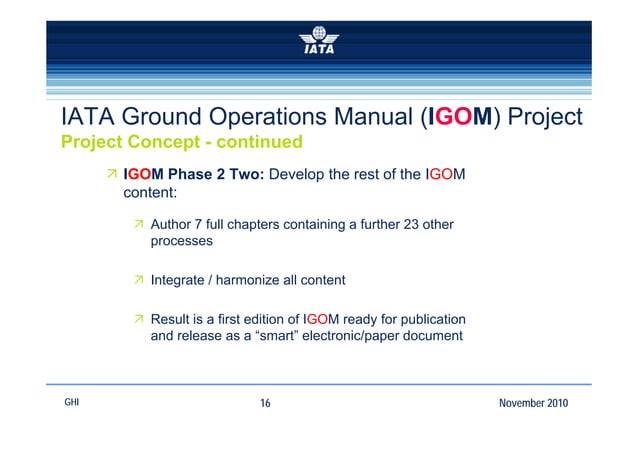 IATA

IATA Ground Operations Manual (IGOM) Project
Project Concept - continued

IGOM Phase 2 Two: Develop the rest of the IGOM content:

Author 7 full chapters containing a further 23 other processes

Integrate / harmonize all content

Result is a first edition of IGOM ready for publication and release as a “smart” electronic/paper document

GHI

16

November 2010